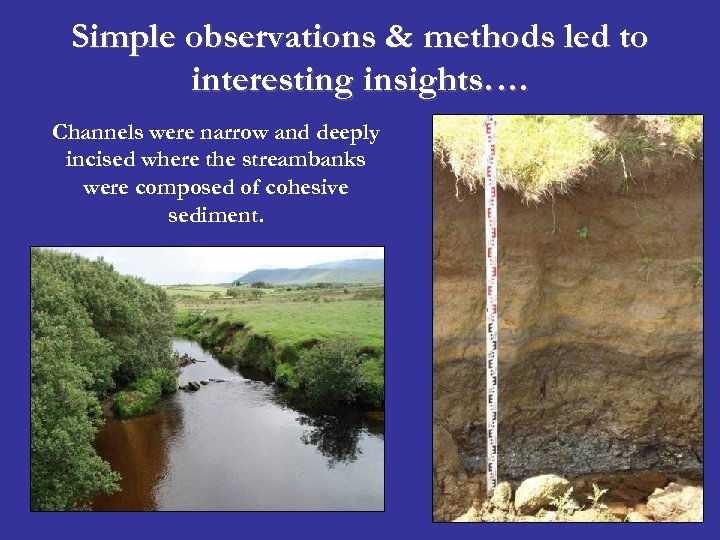 Simple observations & methods led to interesting insights….

Channels were narrow and deeply incised where the streambanks were composed of cohesive sediment.